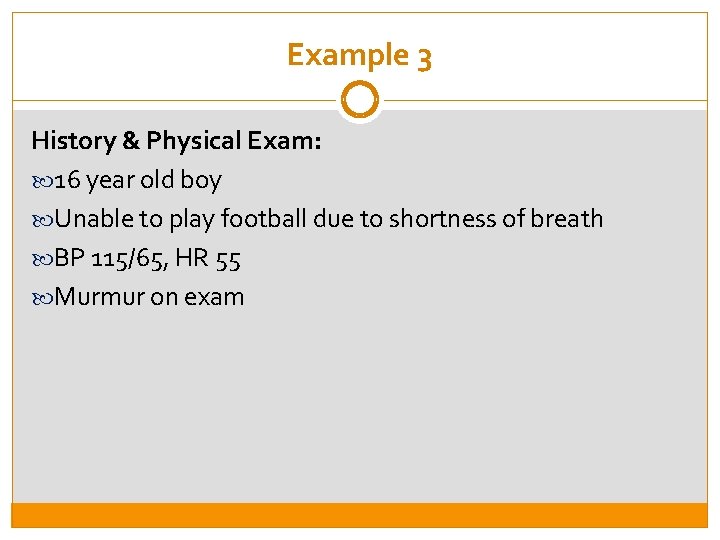 Example 3

History & Physical Exam:

16 year old boy

Unable to play football due to shortness of breath

BP 115/65, HR 55

Murmur on exam